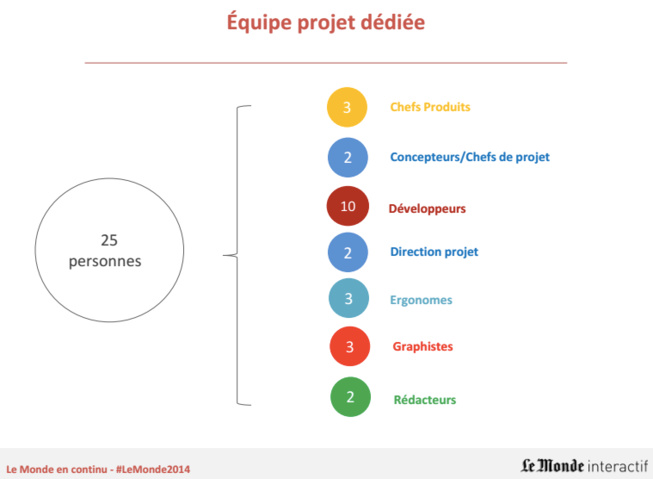 Équipe projet dédiée

25 personnes

3 Chefs Produits

2 Concepteurs/Chefs de projet

10 Développeurs

2 Direction projet

3 Ergonomes

3 Graphistes

2 Rédacteurs

Le Monde en continu - #LeMonde2014

Le Monde interactif